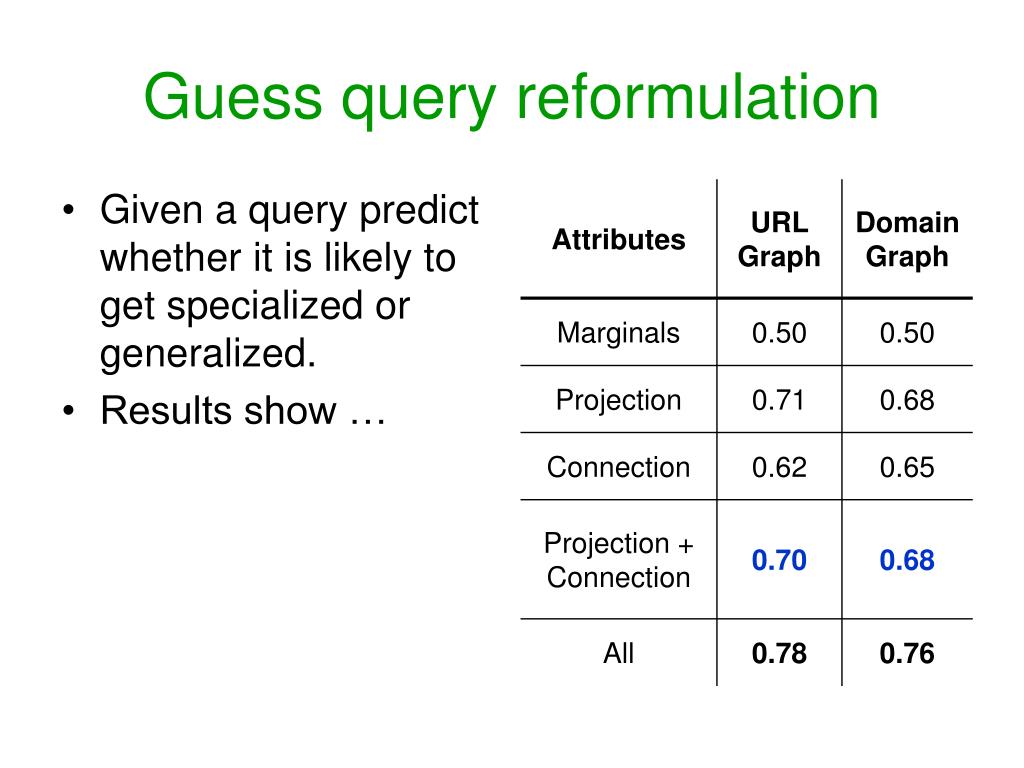 Guess query reformulation

• Given a query predict whether it is likely to get specialized or generalized.
• Results show …

| Attributes | URL Graph | Domain Graph |
|---|---|---|
| Marginals | 0.50 | 0.50 |
| Projection | 0.71 | 0.68 |
| Connection | 0.62 | 0.65 |
| Projection + Connection | 0.70 | 0.68 |
| All | 0.78 | 0.76 |